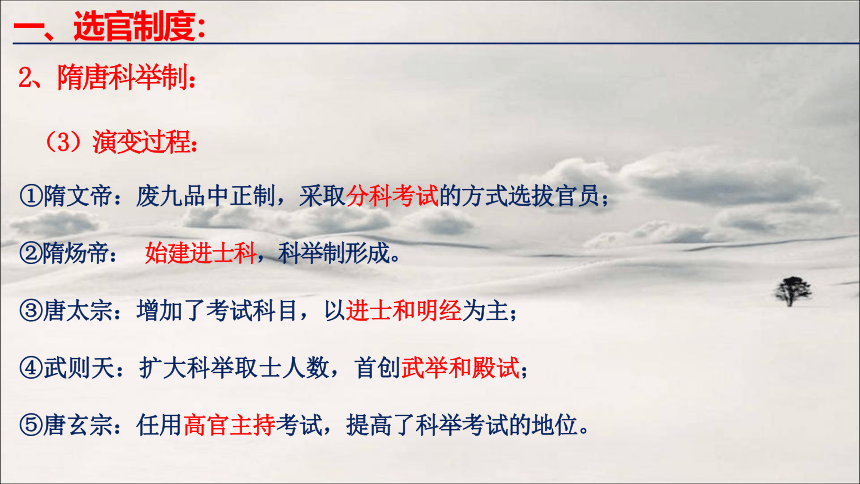 一、选官制度：

2、隋唐科举制：

（3）演变过程：

①隋文帝：废九品中正制，采取分科考试的方式选拔官员；

②隋炀帝： 始建进士科，科举制形成。

③唐太宗：增加了考试科目，以进士和明经为主；

④武则天：扩大科举取士人数，首创武举和殿试；

⑤唐玄宗：任用高官主持考试，提高了科举考试的地位。